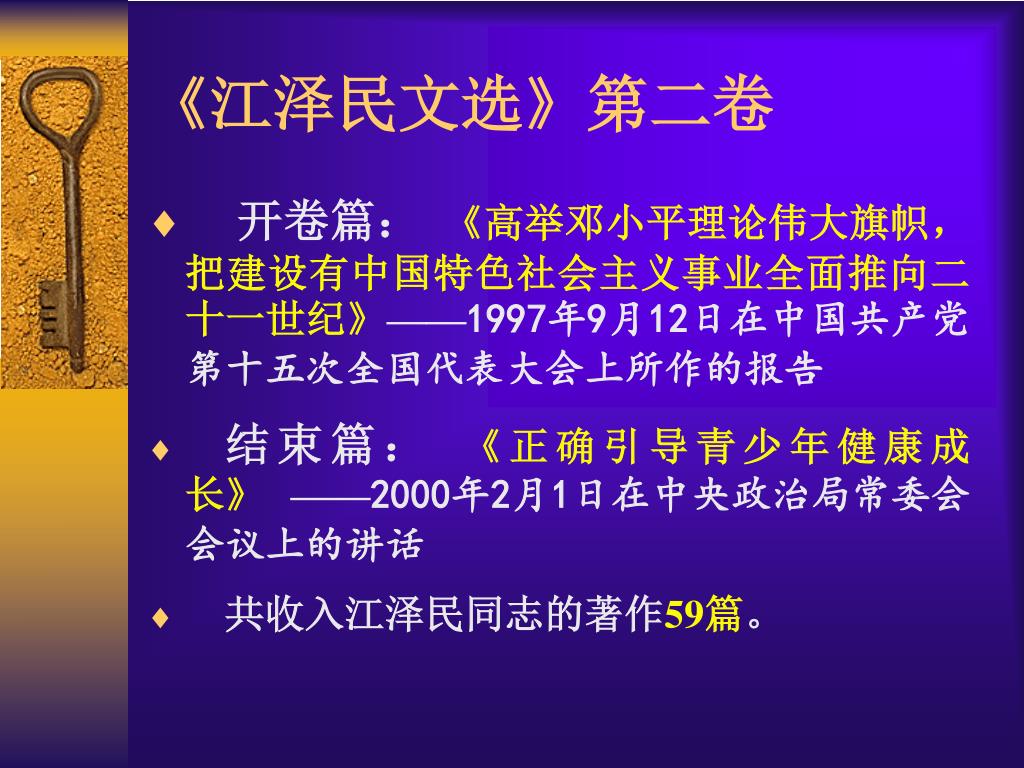 《江泽民文选》第二卷

♦ 开卷篇：《高举邓小平理论伟大旗帜，把建设有中国特色社会主义事业全面推向二十一世纪》——1997年9月12日在中国共产党第十五次全国代表大会上所作的报告

♦ 结束篇：《正确引导青少年健康成长》——2000年2月1日在中央政治局常委会会议上的讲话

♦ 共收入江泽民同志的著作59篇。